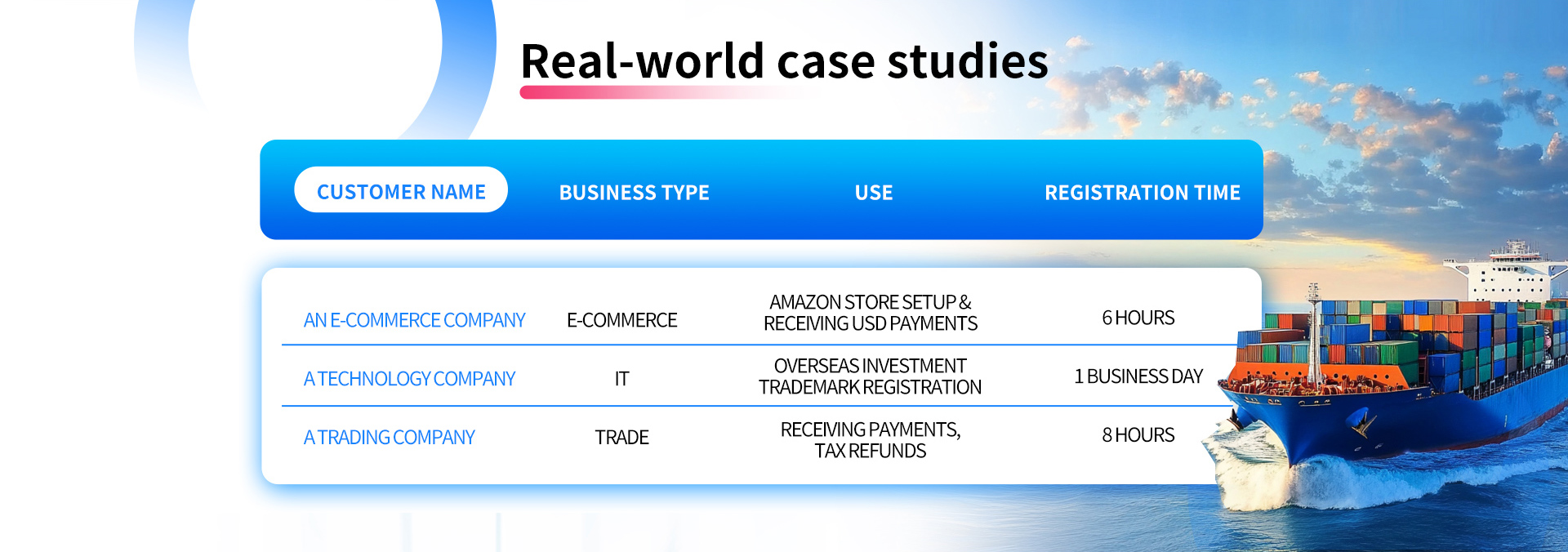 Real-world case studies

| CUSTOMER NAME | BUSINESS TYPE | USE | REGISTRATION TIME |
|---|---|---|---|
| AN E-COMMERCE COMPANY | E-COMMERCE | AMAZON STORE SETUP & RECEIVING USD PAYMENTS | 6 HOURS |
| A TECHNOLOGY COMPANY | IT | OVERSEAS INVESTMENT TRADEMARK REGISTRATION | 1 BUSINESS DAY |
| A TRADING COMPANY | TRADE | RECEIVING PAYMENTS, TAX REFUNDS | 8 HOURS |